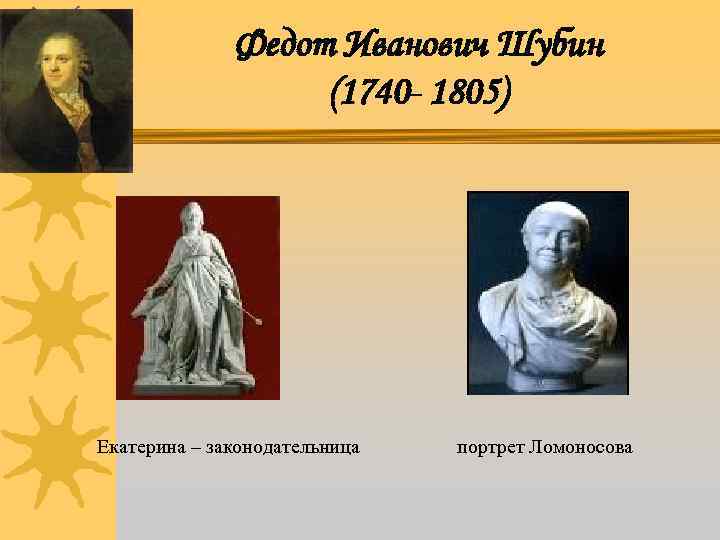 Федот Иванович Шубин
(1740- 1805)

Екатерина – законодательница

портрет Ломоносова